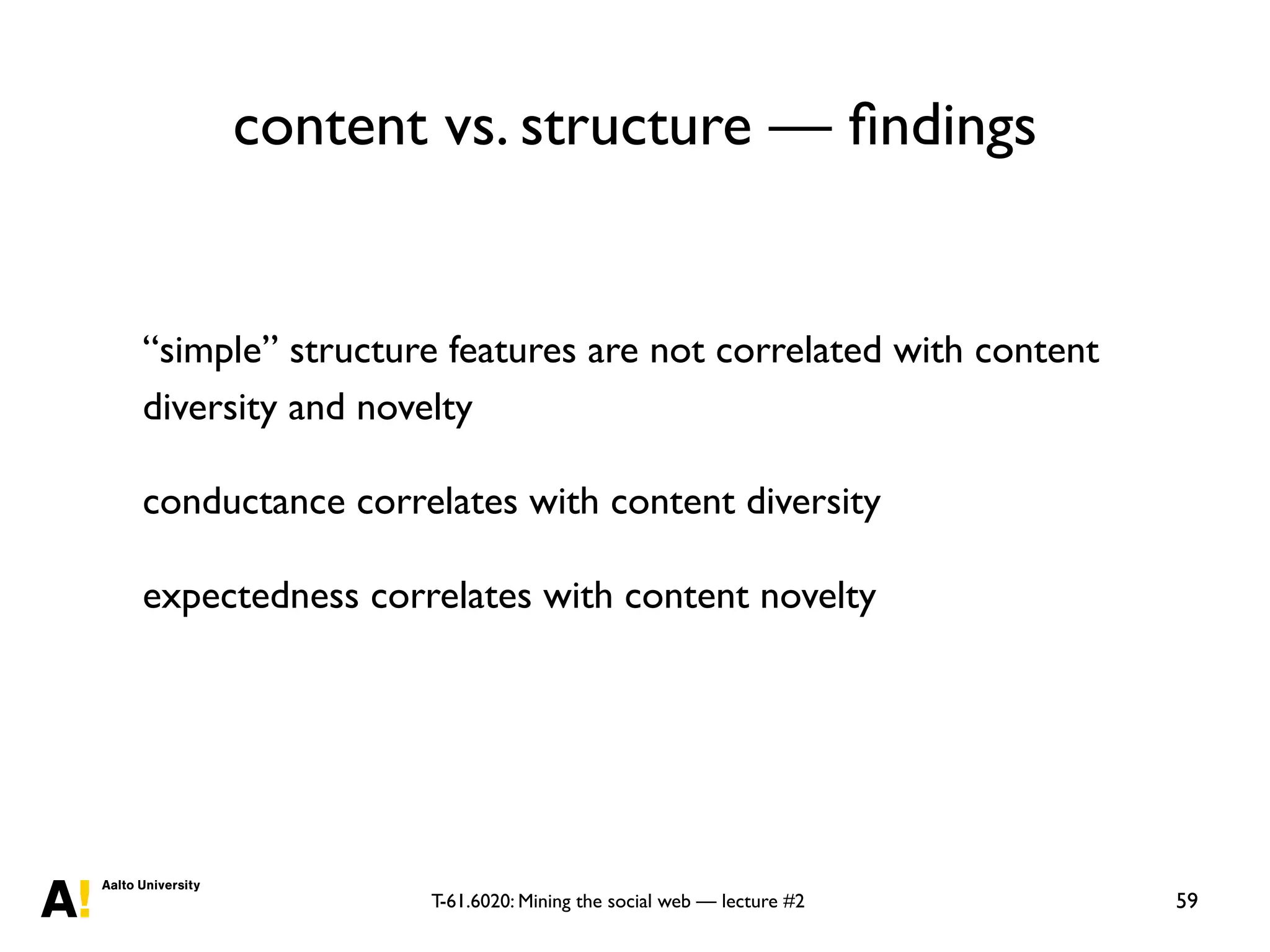 content vs. structure — findings

“simple” structure features are not correlated with content diversity and novelty

conductance correlates with content diversity

expectedness correlates with content novelty

A! Aalto University

T-61.6020: Mining the social web — lecture #2

59